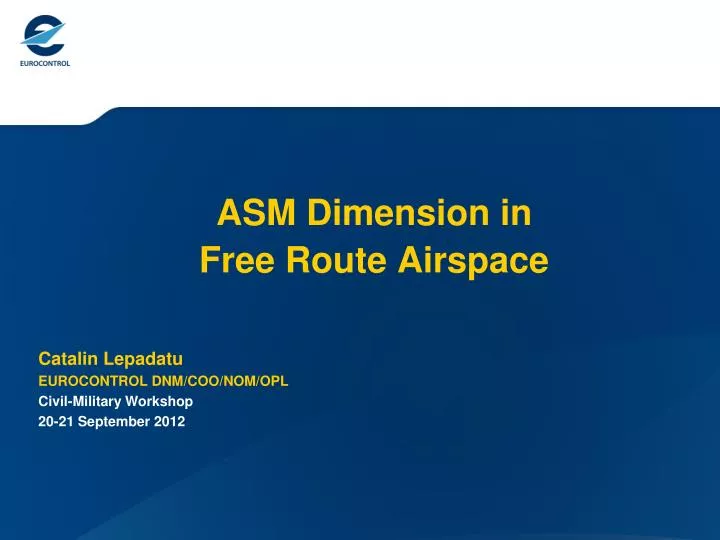 EUROCONTROL

ASM Dimension in
Free Route Airspace

Catalin Lepadatu
EUROCONTROL DNM/COO/NOM/OPL
Civil-Military Workshop
20-21 September 2012